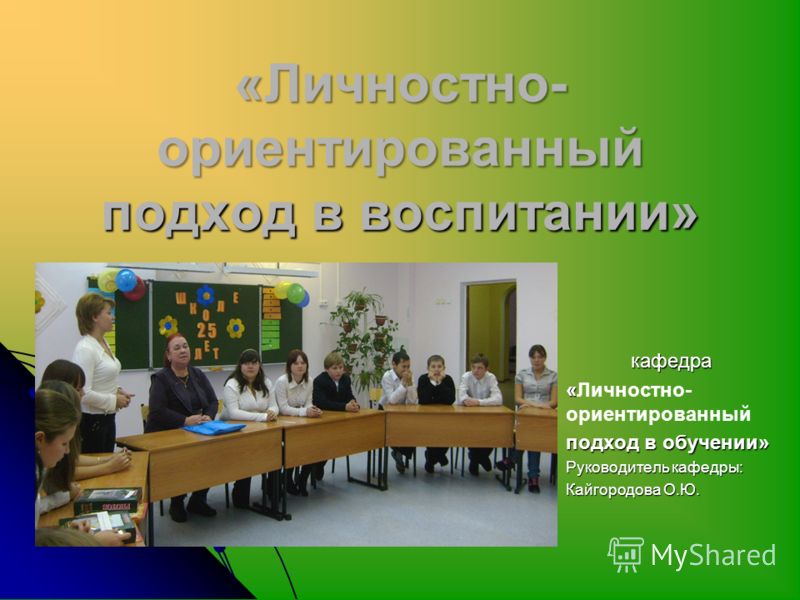 «Личностно-ориентированный подход в воспитании»

ШКОЛЕ 25 ЛЕТ

кафедра
«Личностно-ориентированный подход в обучении»
Руководитель кафедры:
Кайгородова О.Ю.

MyShared